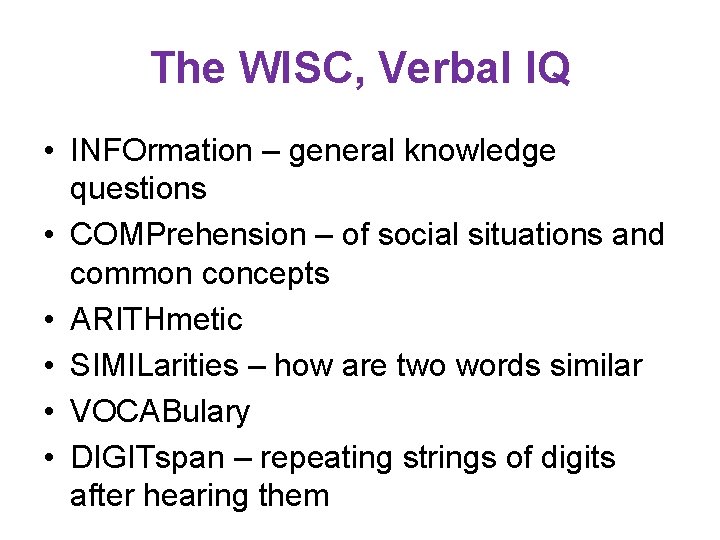 The WISC, Verbal IQ

• INFOrmation – general knowledge questions
• COMPrehension – of social situations and common concepts
• ARITHmetic
• SIMILarities – how are two words similar
• VOCABulary
• DIGITspan – repeating strings of digits after hearing them